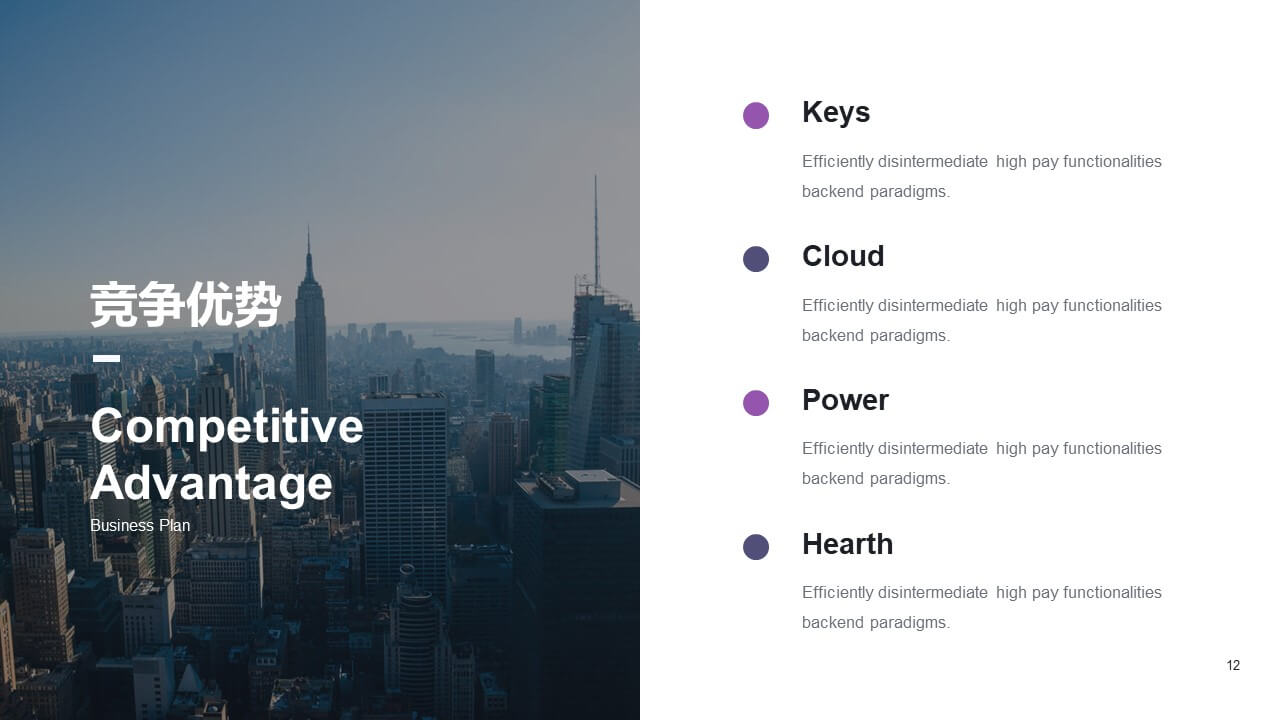 竞争优势

Competitive Advantage

Business Plan

Keys

Efficiently disintermediate high pay functionalities backend paradigms.

Cloud

Efficiently disintermediate high pay functionalities backend paradigms.

Power

Efficiently disintermediate high pay functionalities backend paradigms.

Hearth

Efficiently disintermediate high pay functionalities backend paradigms.

12